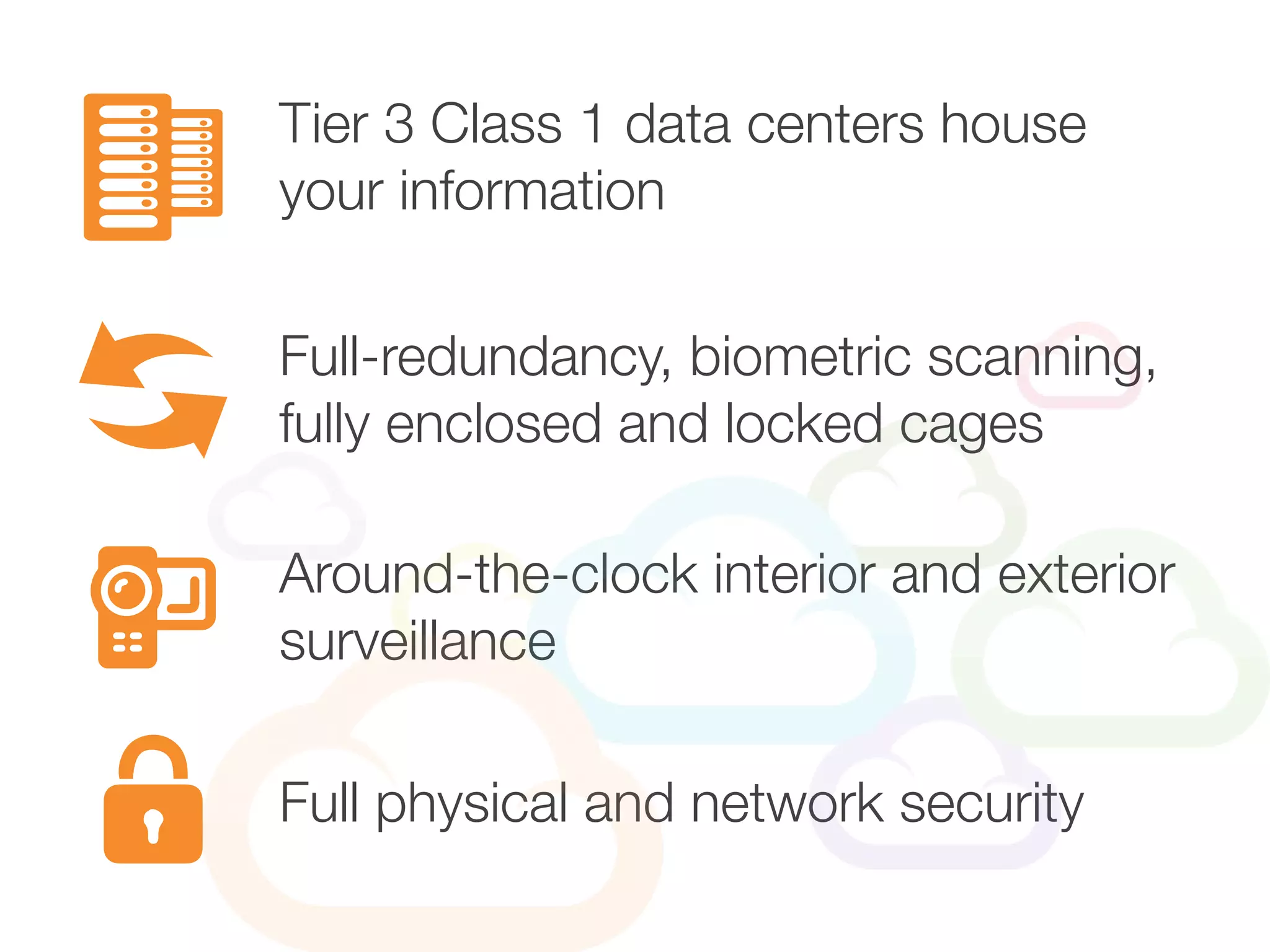 Tier 3 Class 1 data centers house your information

Full-redundancy, biometric scanning, fully enclosed and locked cages

Around-the-clock interior and exterior surveillance

Full physical and network security